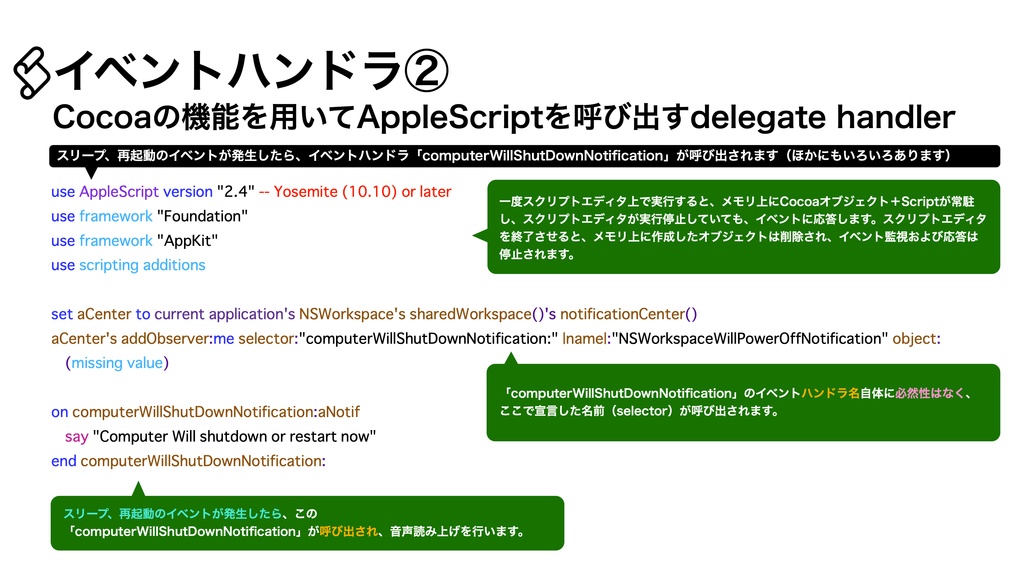 イベントハンドラ②

Cocoaの機能を用いてAppleScriptを呼び出すdelegate handler

スリープ、再起動のイベントが発生したら、イベントハンドラ「computerWillShutDownNotification」が呼び出されます（ほかにもいろいろあります）

use AppleScript version "2.4" -- Yosemite (10.10) or later
use framework "Foundation"
use framework "AppKit"
use scripting additions

set aCenter to current application's NSWorkspace's sharedWorkspace()'s notificationCenter()
aCenter's addObserver:me selector:"computerWillShutDownNotification:" |name|:"NSWorkspaceWillPowerOffNotification" object:(missing value)

on computerWillShutDownNotification:aNotif
say "Computer Will shutdown or restart now"
end computerWillShutDownNotification:

一度スクリプトエディタ上で実行すると、メモリ上にCocoaオブジェクト＋Scriptが常駐し、スクリプトエディタが実行停止していても、イベントに応答します。スクリプトエディタを終了させると、メモリ上に作成したオブジェクトは削除され、イベント監視および応答は停止されます。

「computerWillShutDownNotification」のイベントハンドラ名自体に必然性はなく、ここで宣言した名前（selector）が呼び出されます。

スリープ、再起動のイベントが発生したら、この「computerWillShutDownNotification」が呼び出され、音声読み上げを行います。